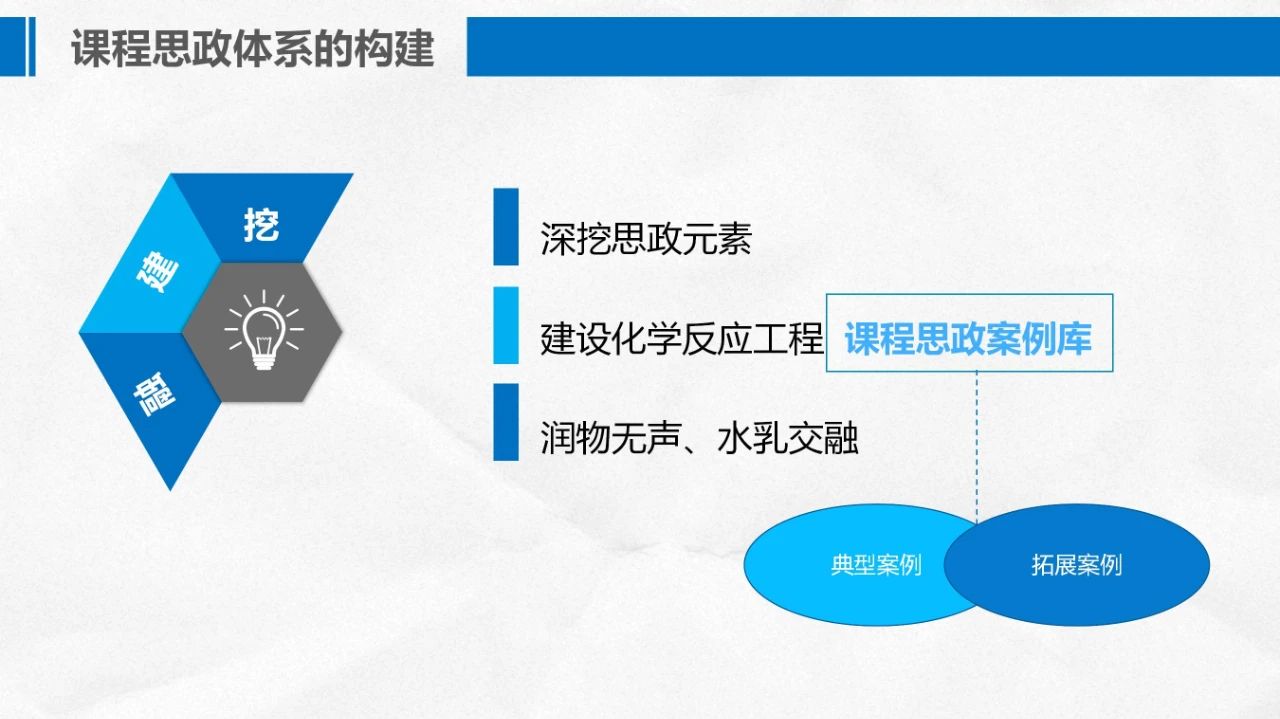 课程思政体系的构建

挖

建

融

深挖思政元素

建设化学反应工程

课程思政案例库

润物无声、水乳交融

典型案例

拓展案例